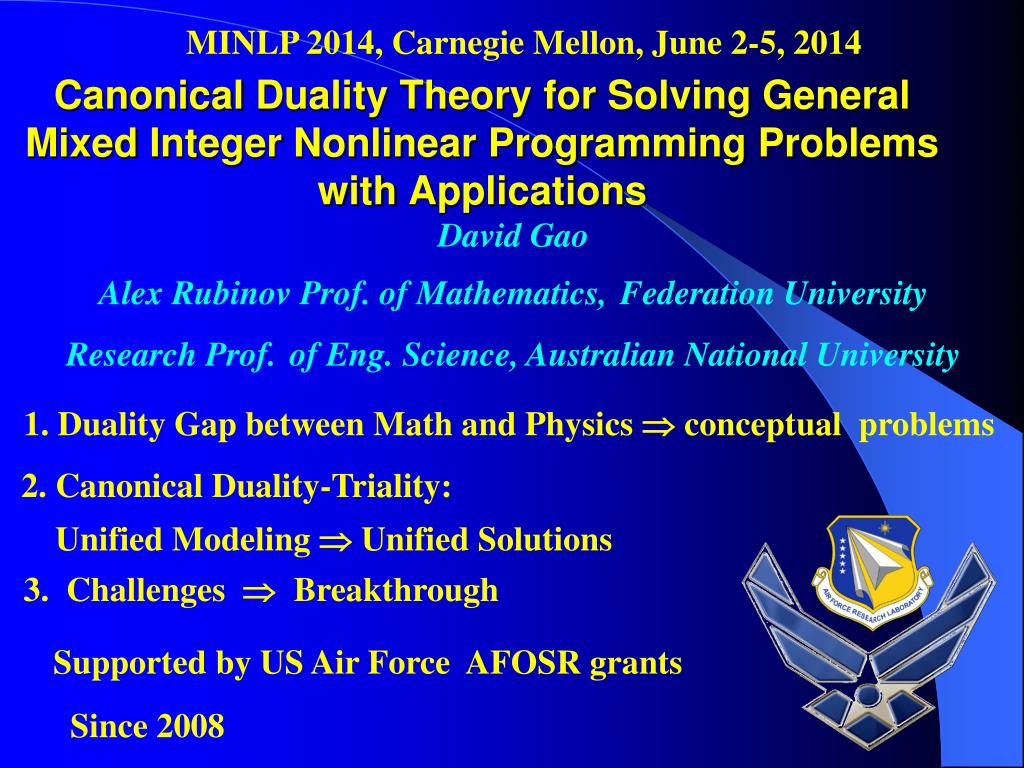 MINLP 2014, Carnegie Mellon, June 2-5, 2014

Canonical Duality Theory for Solving General Mixed Integer Nonlinear Programming Problems with Applications

David Gao

Alex Rubinov Prof. of Mathematics, Federation University

Research Prof. of Eng. Science, Australian National University

1. Duality Gap between Math and Physics $\Rightarrow$ conceptual problems

2. Canonical Duality-Triality:

Unified Modeling $\Rightarrow$ Unified Solutions

3. Challenges $\Rightarrow$ Breakthrough

Supported by US Air Force AFOSR grants

Since 2008

AIR FORCE RESEARCH LABORATORY